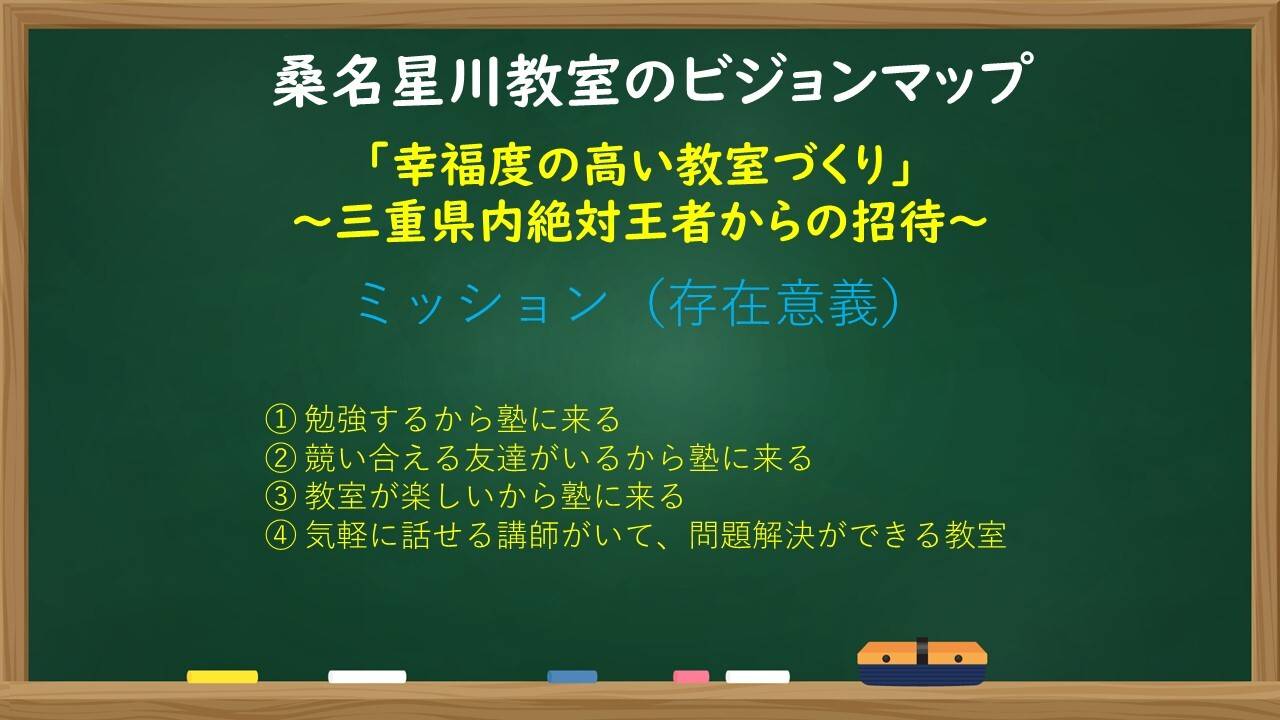 桑名星川教室のビジョンマップ

「幸福度の高い教室づくり」
～三重県内絶対王者からの招待～

ミッション（存在意義）

① 勉強するから塾に来る
② 競い合える友達がいるから塾に来る
③ 教室が楽しいから塾に来る
④ 気軽に話せる講師がいて、問題解決ができる教室